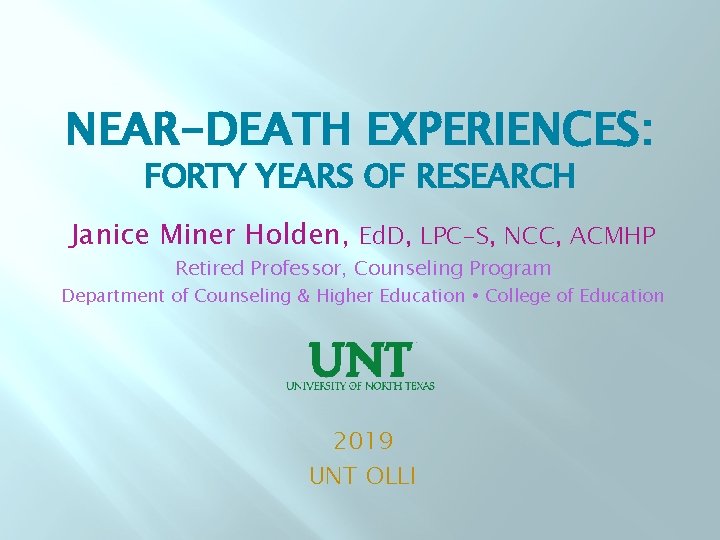 NEAR-DEATH EXPERIENCES:
FORTY YEARS OF RESEARCH

Janice Miner Holden, EdD, LPC-S, NCC, ACMHP
Retired Professor, Counseling Program
Department of Counseling & Higher Education • College of Education

UNT
UNIVERSITY OF NORTH TEXAS

2019
UNT OLLI